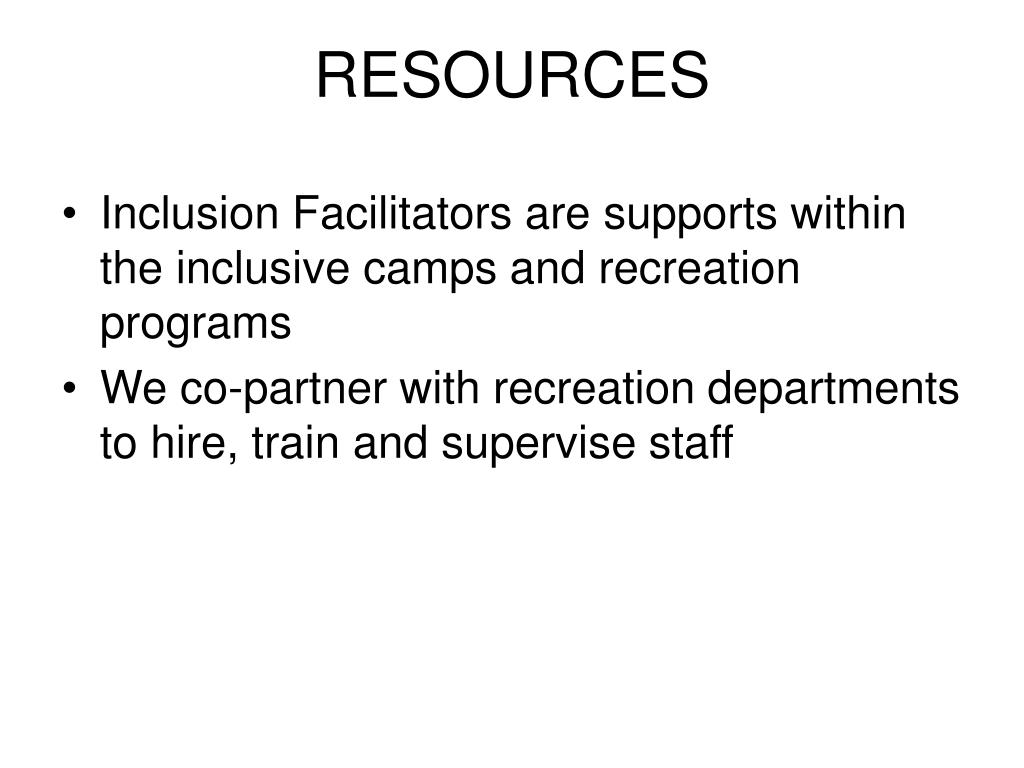 RESOURCES

• Inclusion Facilitators are supports within the inclusive camps and recreation programs
• We co-partner with recreation departments to hire, train and supervise staff